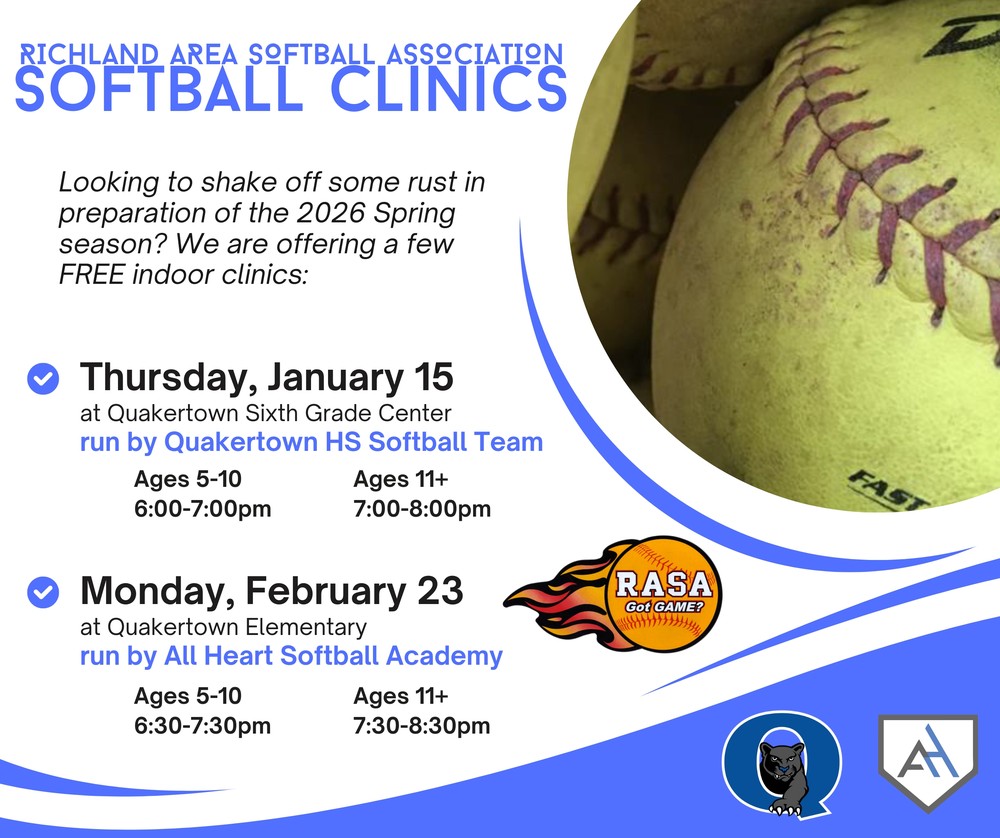 RICHLAND AREA SOFTBALL ASSOCIATION
SOFTBALL CLINICS

Looking to shake off some rust in preparation of the 2026 Spring season? We are offering a few FREE indoor clinics:

Thursday, January 15
at Quakertown Sixth Grade Center
run by Quakertown HS Softball Team

Ages 5-10
6:00-7:00pm

Ages 11+
7:00-8:00pm

Monday, February 23
at Quakertown Elementary
run by All Heart Softball Academy

Ages 5-10
6:30-7:30pm

Ages 11+
7:30-8:30pm

RASA
Got GAME?

FAST

Q

AH